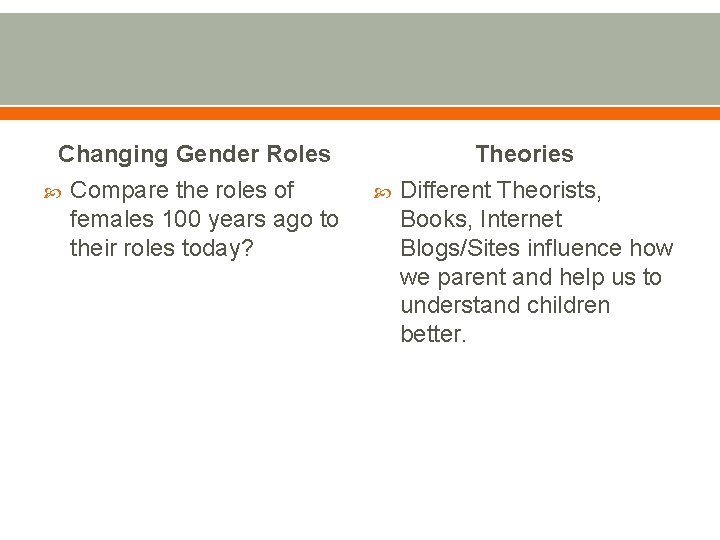 Changing Gender Roles

Compare the roles of females 100 years ago to their roles today?

Theories

Different Theorists, Books, Internet Blogs/Sites influence how we parent and help us to understand children better.